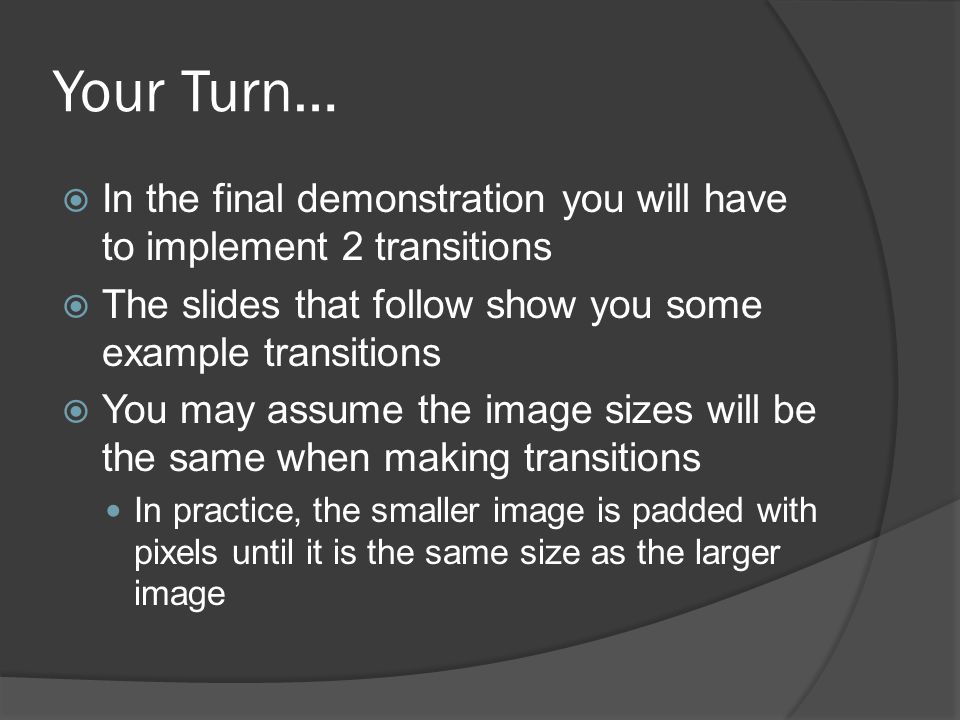 Your Turn…

In the final demonstration you will have to implement 2 transitions

The slides that follow show you some example transitions

You may assume the image sizes will be the same when making transitions

In practice, the smaller image is padded with pixels until it is the same size as the larger image